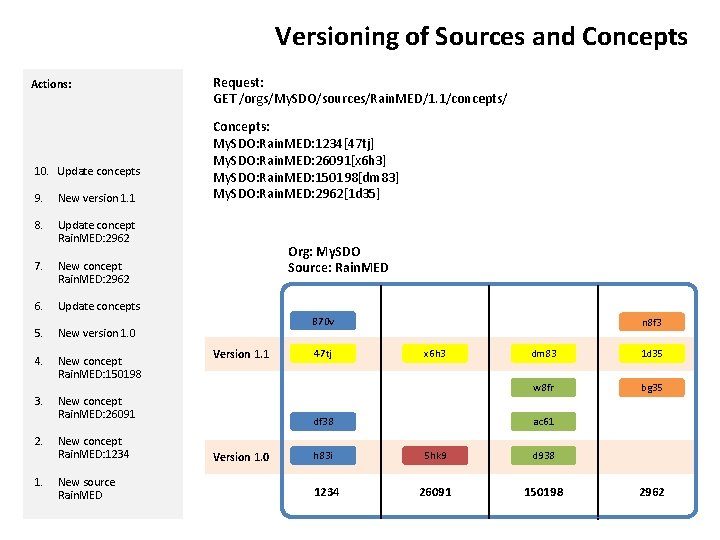 Versioning of Sources and Concepts

Actions:

10. Update concepts

9. New version 1.1

8. Update concept RainMED:2962

7. New concept RainMED:2962

6. Update concepts

5. New version 1.0

4. New concept RainMED:150198

3. New concept RainMED:26091

2. New concept RainMED:1234

1. New source RainMED

Request:
GET /orgs/MySDO/sources/RainMED/1.1/concepts/

Concepts:
MySDO:RainMED:1234[47tj]
MySDO:RainMED:26091[x6h3]
MySDO:RainMED:150198[dm83]
MySDO:RainMED:2962[1d35]

Org: MySDO
Source: RainMED

B70v

n8f3

Version 1.1

47tj

x6h3

dm83

1d35

w8fr

bg35

df38

ac61

Version 1.0

h83i

5hk9

d938

1234

26091

150198

2962